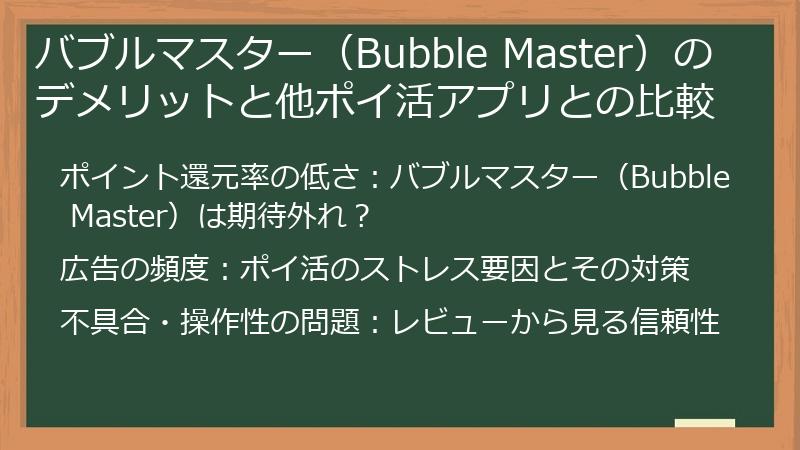 バブルマスター（Bubble Master）のデメリットと他ポイ活アプリとの比較

ポイント還元率の低さ：バブルマスター（Bubble Master）は期待外れ？

広告の頻度：ポイ活のストレス要因とその対策

不具合・操作性の問題：レビューから見る信頼性